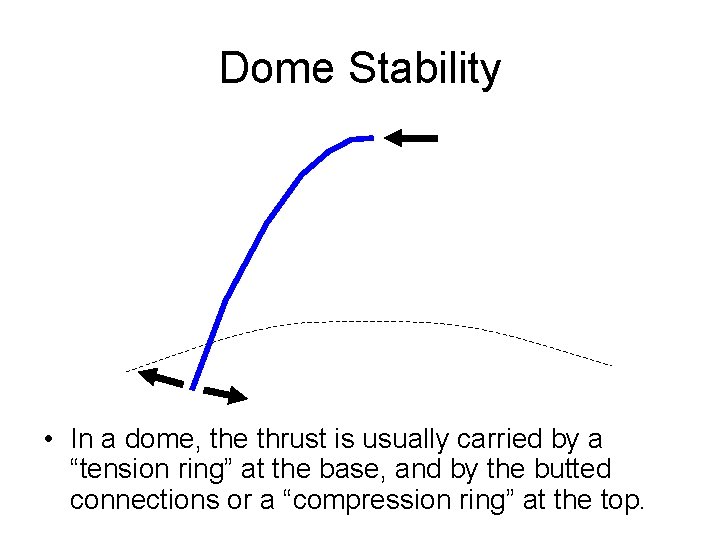 Dome Stability

• In a dome, the thrust is usually carried by a “tension ring” at the base, and by the butted connections or a “compression ring” at the top.